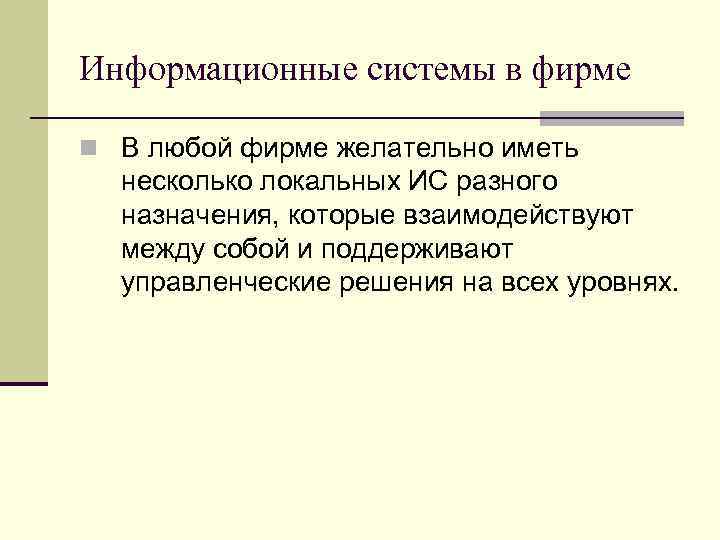 Информационные системы в фирме

В любой фирме желательно иметь несколько локальных ИС разного назначения, которые взаимодействуют между собой и поддерживают управленческие решения на всех уровнях.